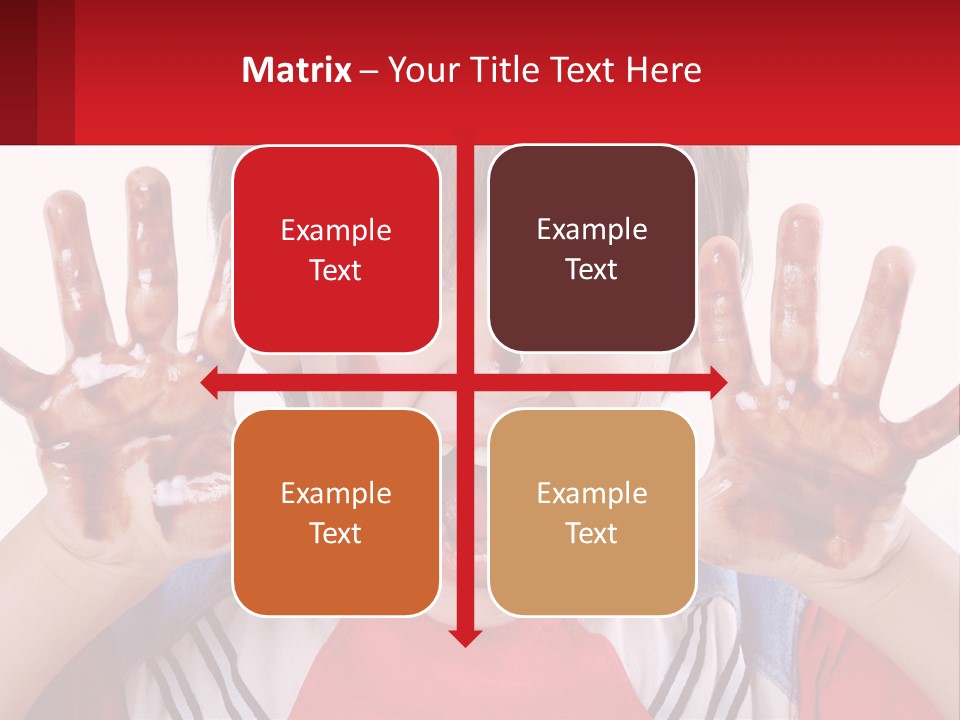 Matrix – Your Title Text Here

Example Text

Example Text

Example Text

Example Text